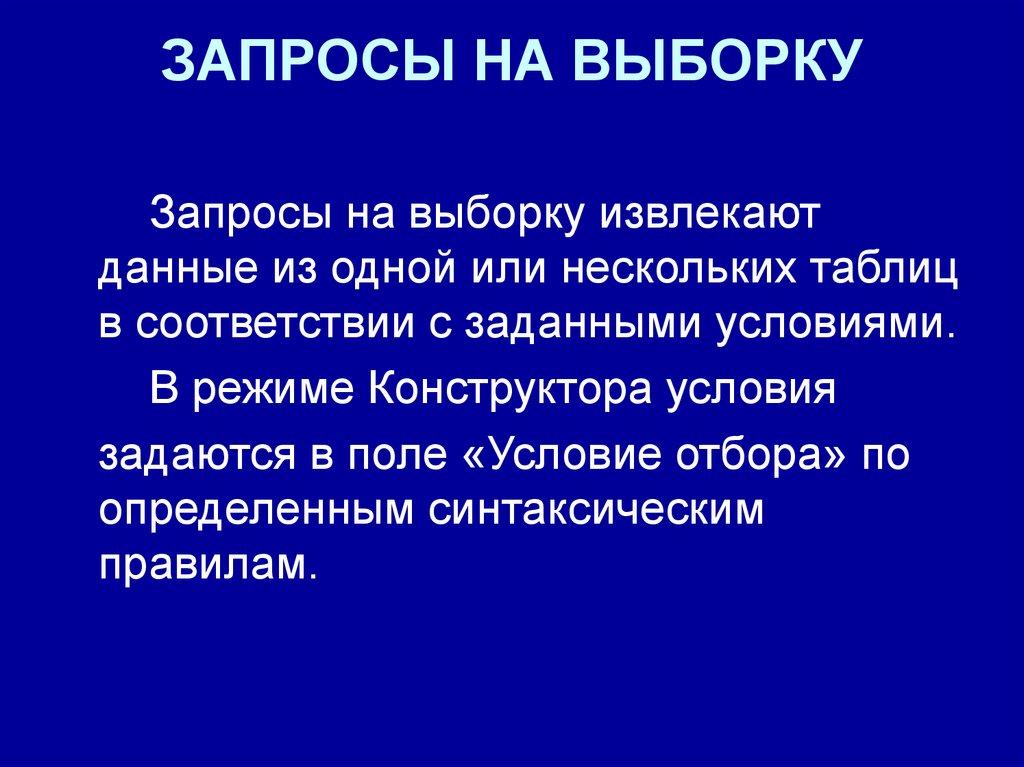 ЗАПРОСЫ НА ВЫБОРКУ

Запросы на выборку извлекают данные из одной или нескольких таблиц в соответствии с заданными условиями.

В режиме Конструктора условия задаются в поле «Условие отбора» по определенным синтаксическим правилам.